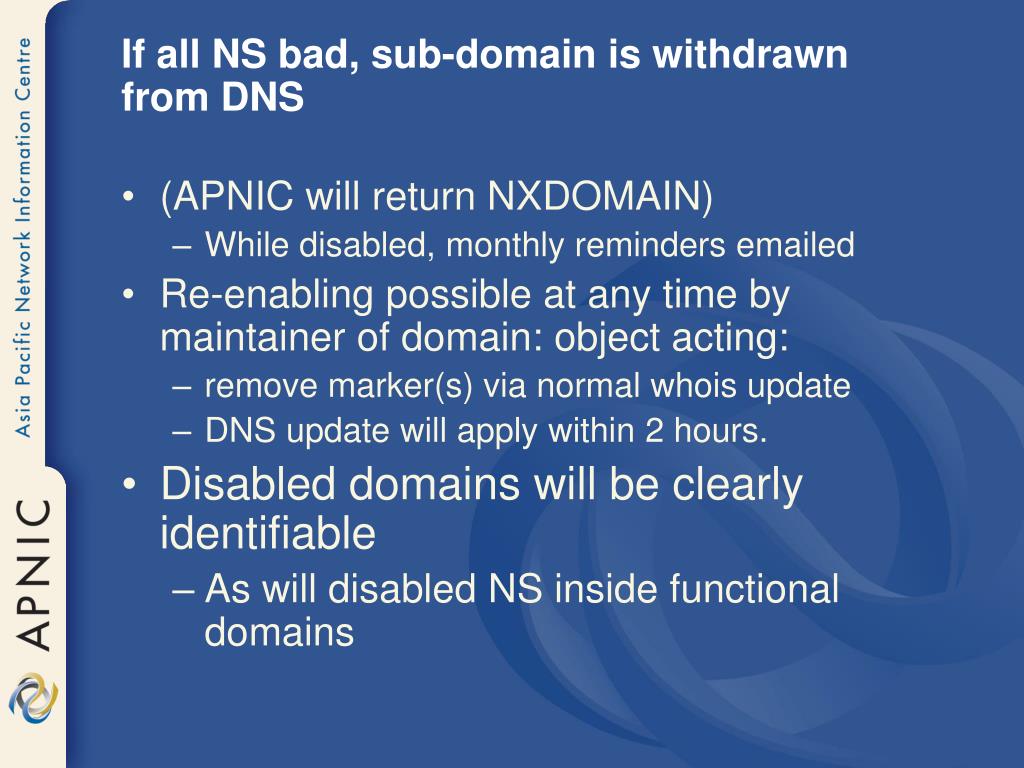 Asia Pacific Network Information Centre

APNIC

If all NS bad, sub-domain is withdrawn from DNS

• (APNIC will return NXDOMAIN)
– While disabled, monthly reminders emailed
• Re-enabling possible at any time by maintainer of domain: object acting:
– remove marker(s) via normal whois update
– DNS update will apply within 2 hours.
• Disabled domains will be clearly identifiable
– As will disabled NS inside functional domains